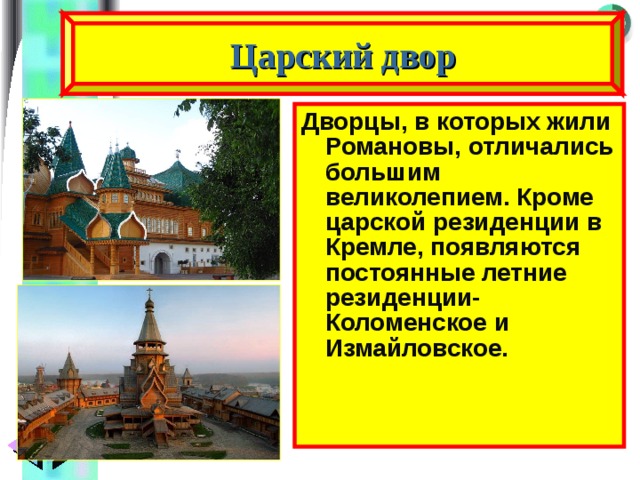 Царский двор

Дворцы, в которых жили Романовы, отличались большим великолепием. Кроме царской резиденции в Кремле, появляются постоянные летние резиденции- Коломенское и Измайловское.